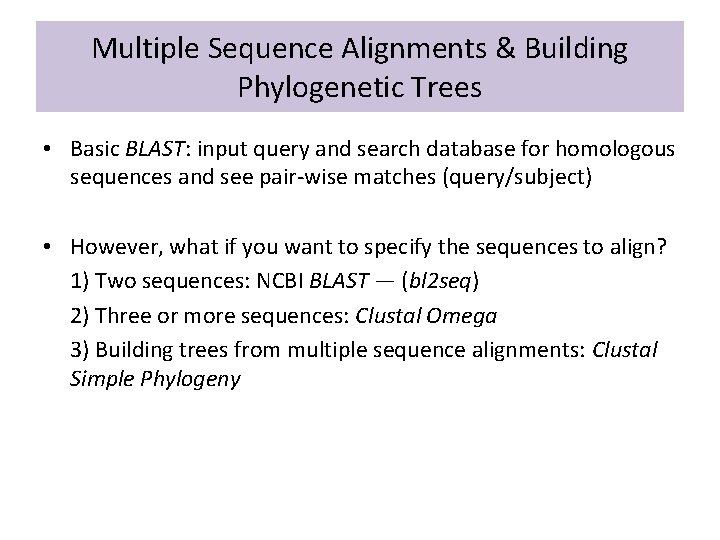 Multiple Sequence Alignments & Building Phylogenetic Trees

• Basic BLAST: input query and search database for homologous sequences and see pair-wise matches (query/subject)

• However, what if you want to specify the sequences to align?
1) Two sequences: NCBI BLAST — (bl2seq)
2) Three or more sequences: Clustal Omega
3) Building trees from multiple sequence alignments: Clustal Simple Phylogeny